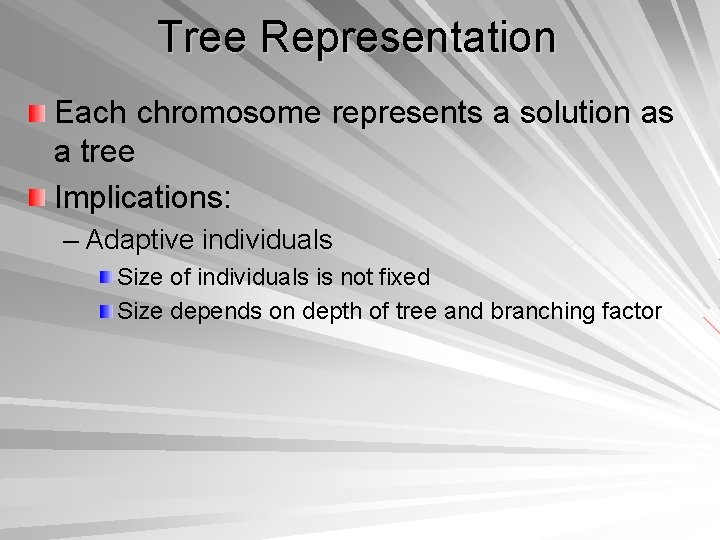 Tree Representation

Each chromosome represents a solution as a tree

Implications:

– Adaptive individuals

Size of individuals is not fixed

Size depends on depth of tree and branching factor